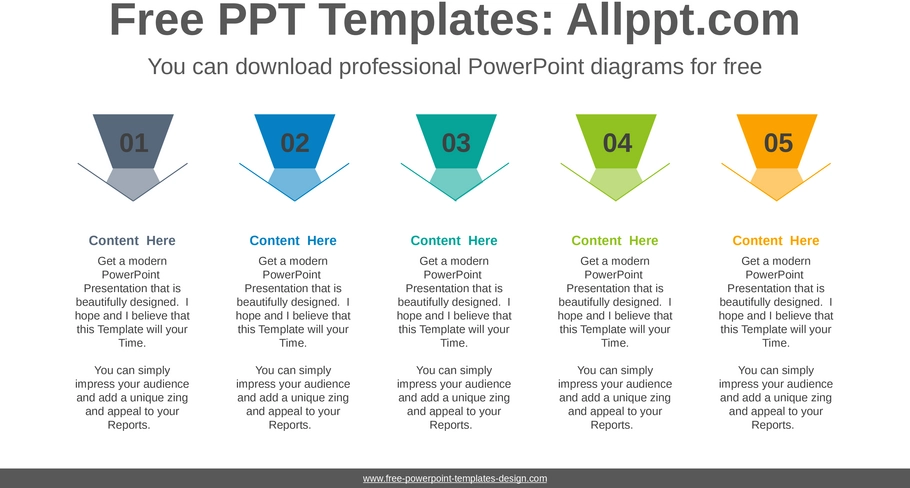 Free PPT Templates: Allppt.com

You can download professional PowerPoint diagrams for free

01

Content Here

Get a modern PowerPoint Presentation that is beautifully designed. I hope and I believe that this Template will your Time.

You can simply impress your audience and add a unique zing and appeal to your Reports.

02

Content Here

Get a modern PowerPoint Presentation that is beautifully designed. I hope and I believe that this Template will your Time.

You can simply impress your audience and add a unique zing and appeal to your Reports.

03

Content Here

Get a modern PowerPoint Presentation that is beautifully designed. I hope and I believe that this Template will your Time.

You can simply impress your audience and add a unique zing and appeal to your Reports.

04

Content Here

Get a modern PowerPoint Presentation that is beautifully designed. I hope and I believe that this Template will your Time.

You can simply impress your audience and add a unique zing and appeal to your Reports.

05

Content Here

Get a modern PowerPoint Presentation that is beautifully designed. I hope and I believe that this Template will your Time.

You can simply impress your audience and add a unique zing and appeal to your Reports.

www.free-powerpoint-templates-design.com